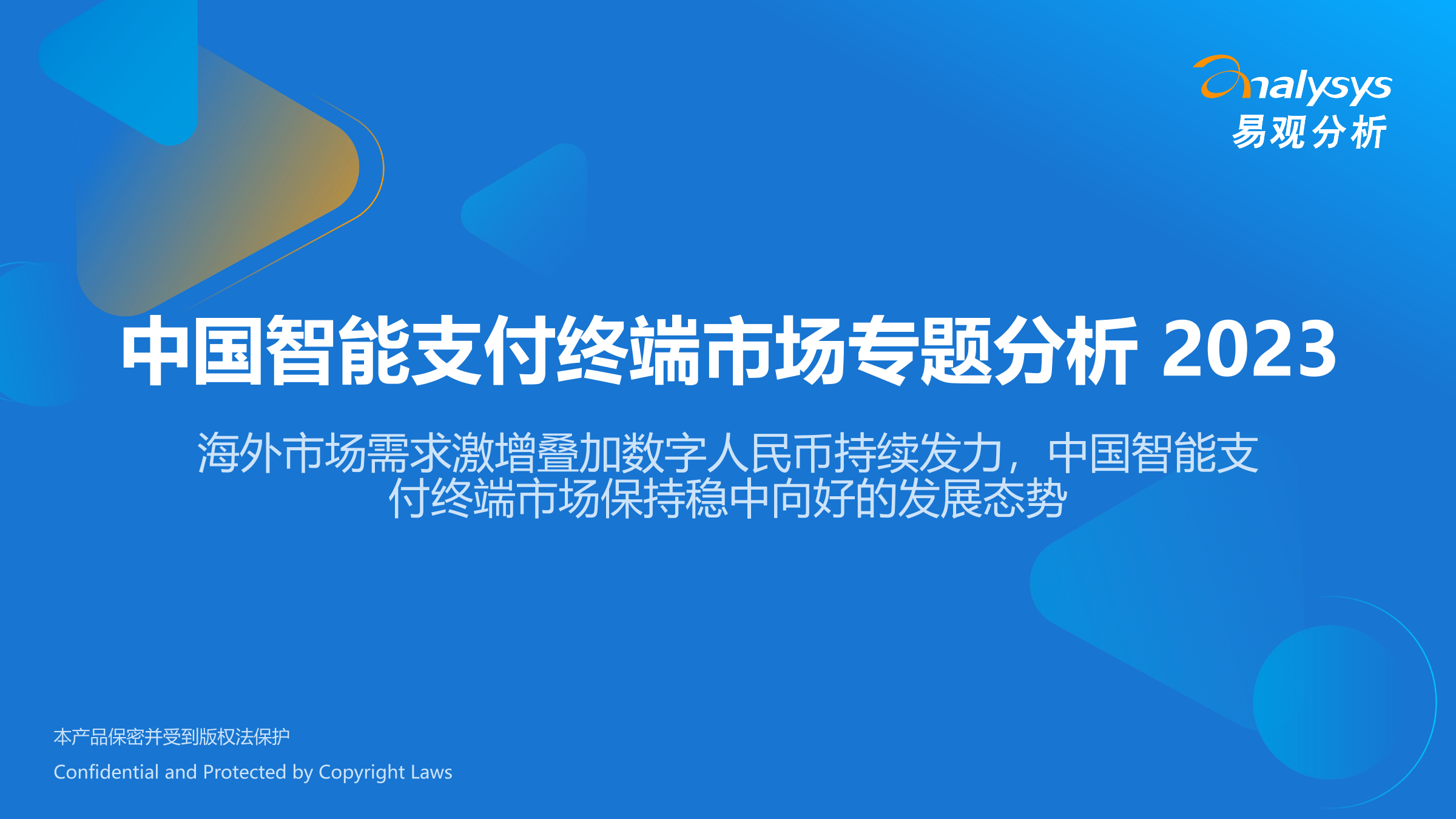 analysys
易观分析

中国智能支付终端市场专题分析 2023

海外市场需求激增叠加数字人民币持续发力，中国智能支付终端市场保持稳中向好的发展态势

本产品保密并受到版权法保护
Confidential and Protected by Copyright Laws